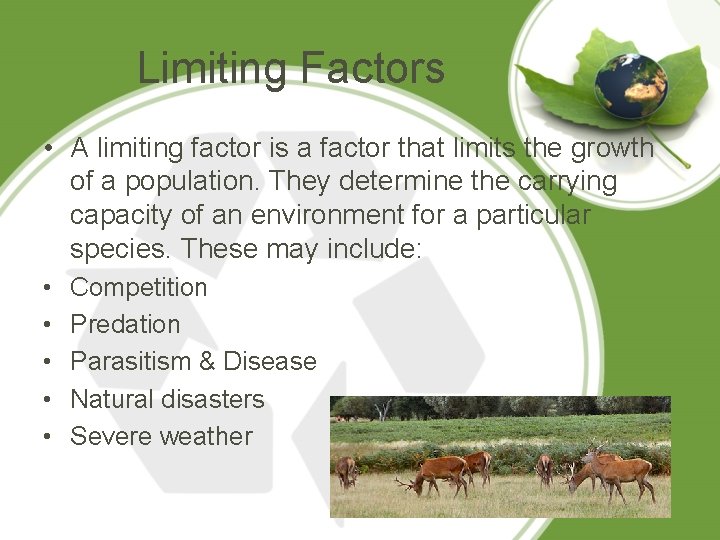 Limiting Factors

• A limiting factor is a factor that limits the growth of a population. They determine the carrying capacity of an environment for a particular species. These may include:
• Competition
• Predation
• Parasitism & Disease
• Natural disasters
• Severe weather